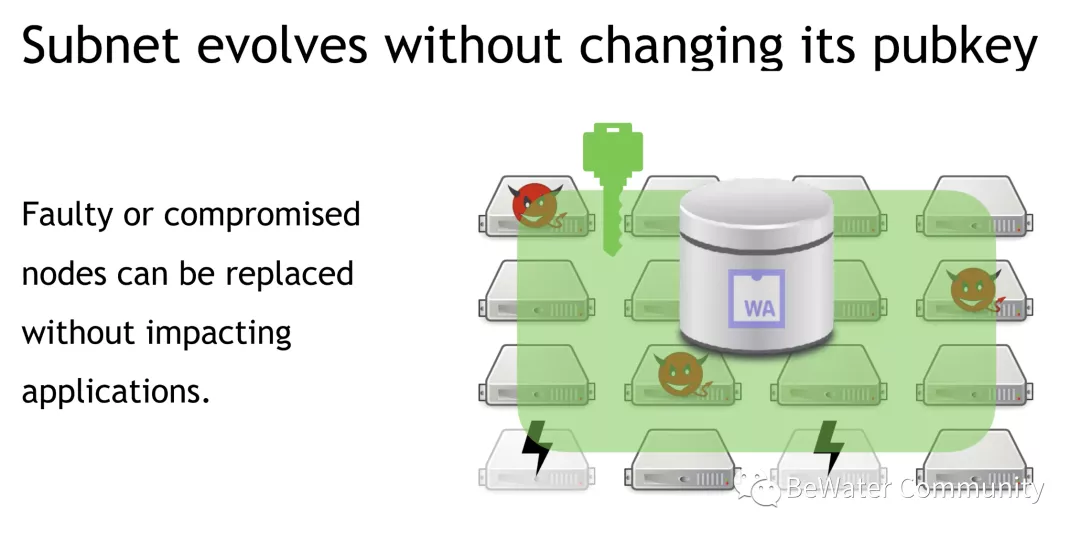 Subnet evolves without changing its pubkey

Faulty or compromised nodes can be replaced without impacting applications.

WA

BeWater Community